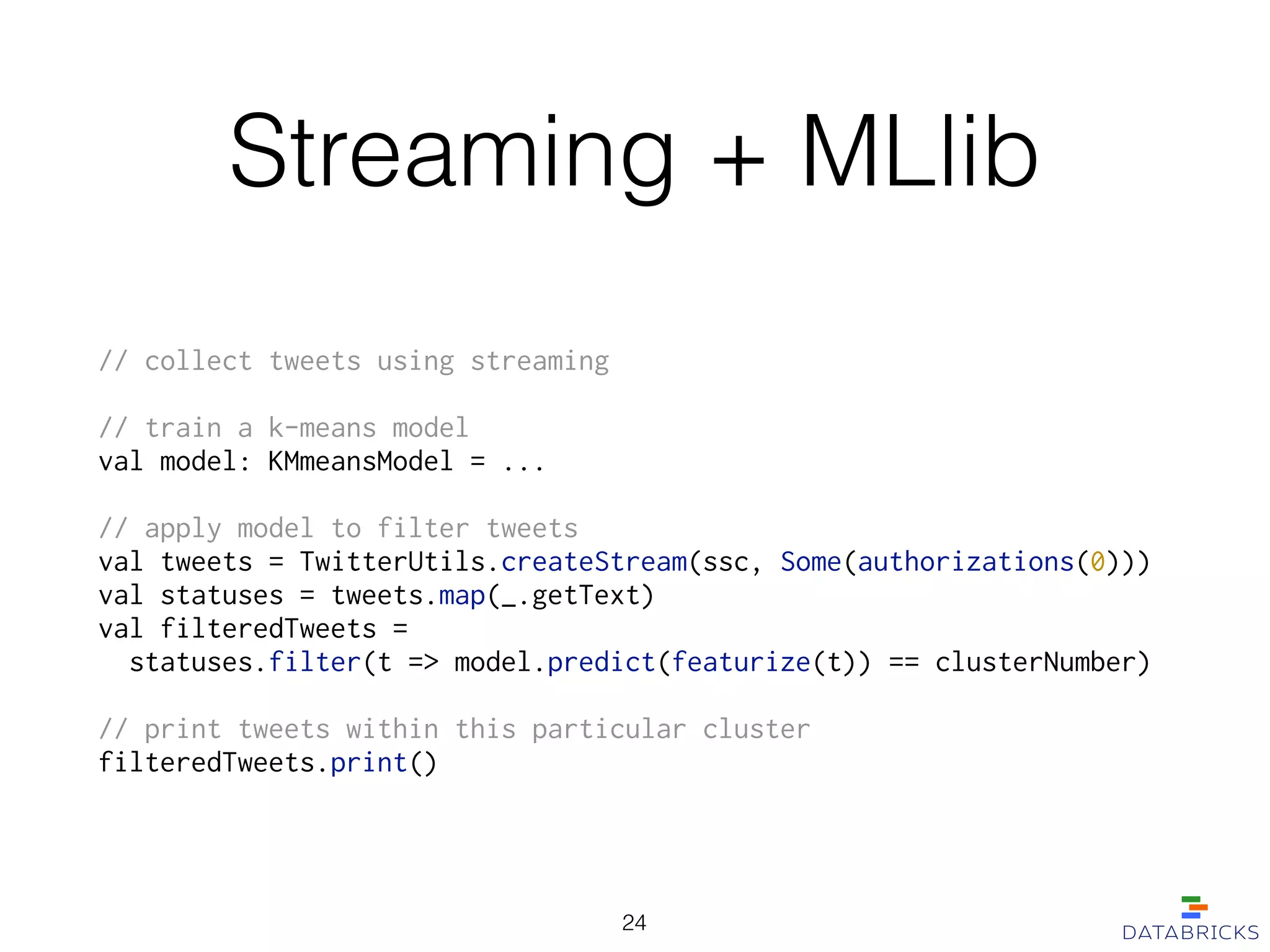 Streaming + MLlib

// collect tweets using streaming

// train a k-means model
val model: KMmeansModel = ...

// apply model to filter tweets
val tweets = TwitterUtils.createStream(ssc, Some(authorizations(0)))
val statuses = tweets.map(_.getText)
val filteredTweets =
  statuses.filter(t => model.predict(featurize(t)) == clusterNumber)

// print tweets within this particular cluster
filteredTweets.print()

24

DATABRICKS